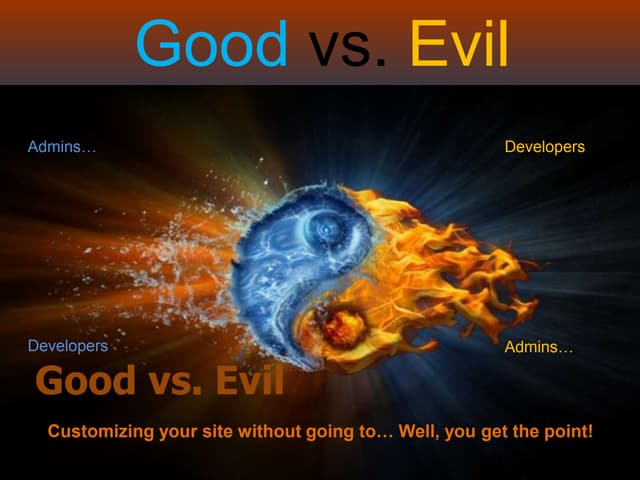 Good vs. Evil

Admins…

Developers

Developers

Admins…

Good vs. Evil

Customizing your site without going to… Well, you get the point!